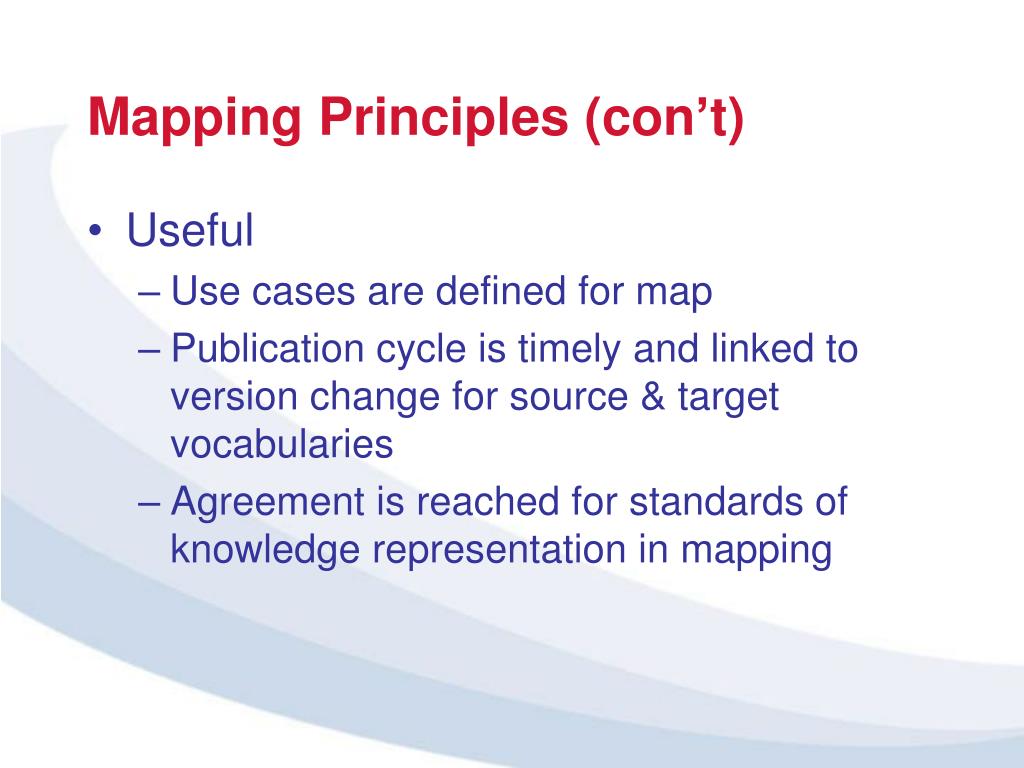 Mapping Principles (con’t)

• Useful
– Use cases are defined for map
– Publication cycle is timely and linked to version change for source & target vocabularies
– Agreement is reached for standards of knowledge representation in mapping